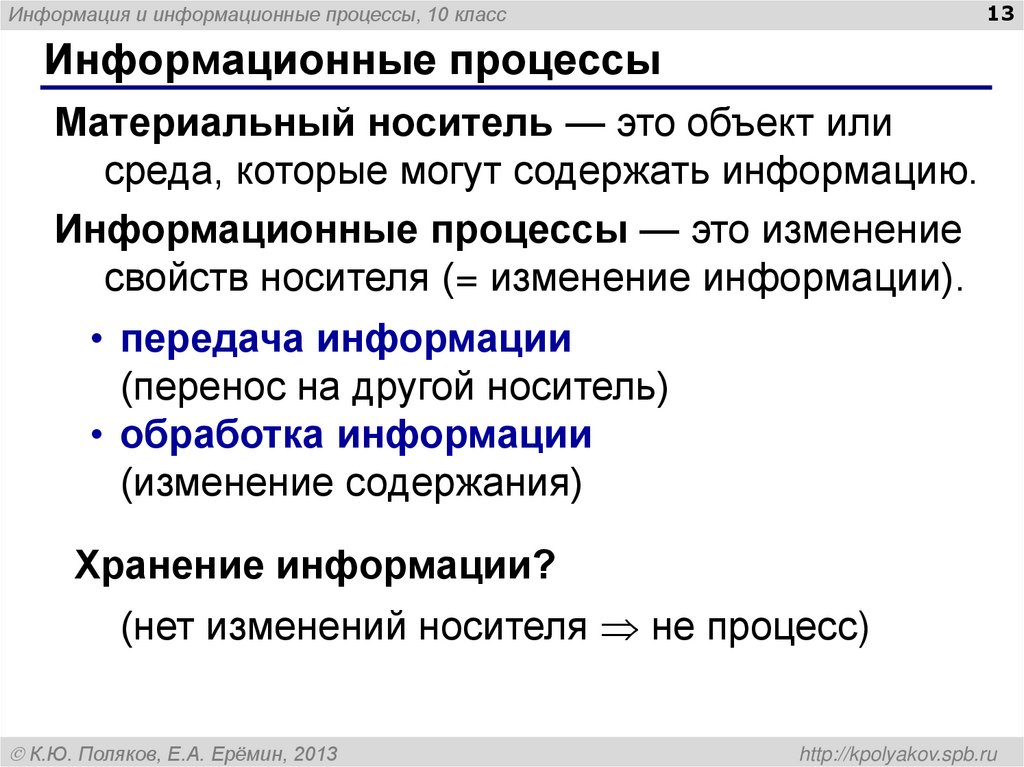 Информация и информационные процессы, 10 класс

13

Информационные процессы

Материальный носитель — это объект или среда, которые могут содержать информацию.

Информационные процессы — это изменение свойств носителя (= изменение информации).

• передача информации (перенос на другой носитель)
• обработка информации (изменение содержания)

Хранение информации?

(нет изменений носителя $\Rightarrow$ не процесс)

© К.Ю. Поляков, Е.А. Ерёмин, 2013

http://kpolyakov.spb.ru